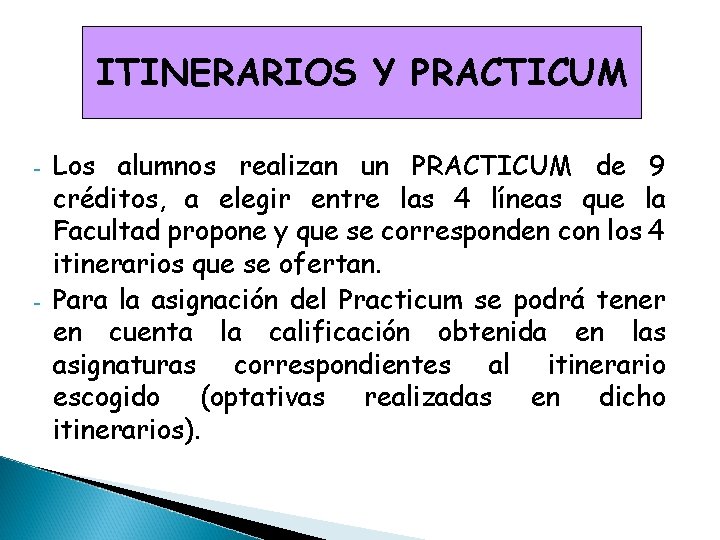 ITINERARIOS Y PRACTICUM

- Los alumnos realizan un PRACTICUM de 9 créditos, a elegir entre las 4 líneas que la Facultad propone y que se corresponden con los 4 itinerarios que se ofertan.
- Para la asignación del Practicum se podrá tener en cuenta la calificación obtenida en las asignaturas correspondientes al itinerario escogido (optativas realizadas en dicho itinerarios).